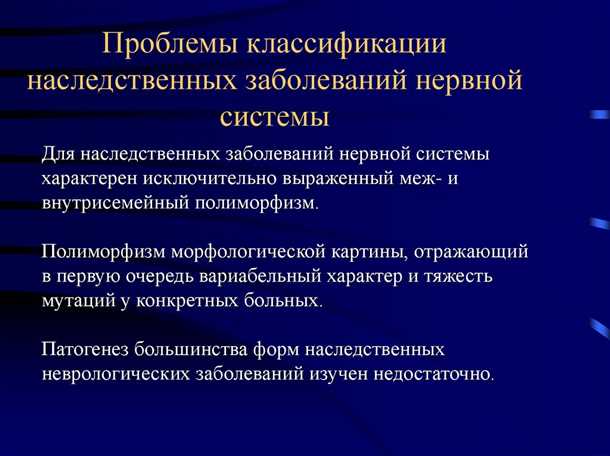 Проблемы классификации наследственных заболеваний нервной системы

Для наследственных заболеваний нервной системы характерен исключительно выраженный меж- и внутрисемейный полиморфизм.

Полиморфизм морфологической картины, отражающий в первую очередь вариабельный характер и тяжесть мутаций у конкретных больных.

Патогенез большинства форм наследственных неврологических заболеваний изучен недостаточно.